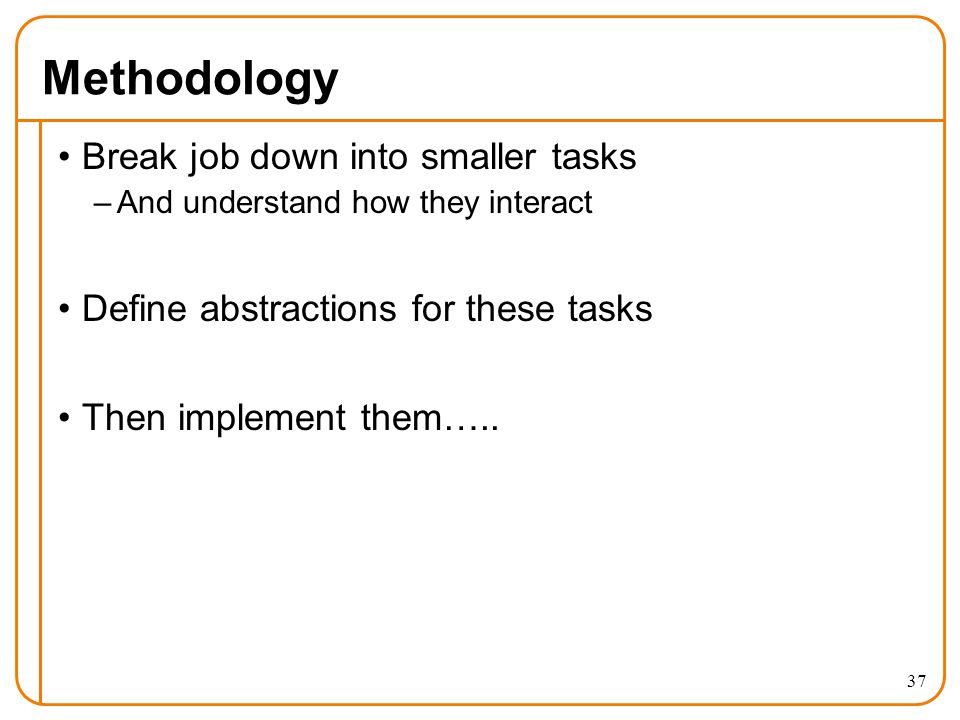 Methodology

• Break job down into smaller tasks
 – And understand how they interact

• Define abstractions for these tasks

• Then implement them…..

37